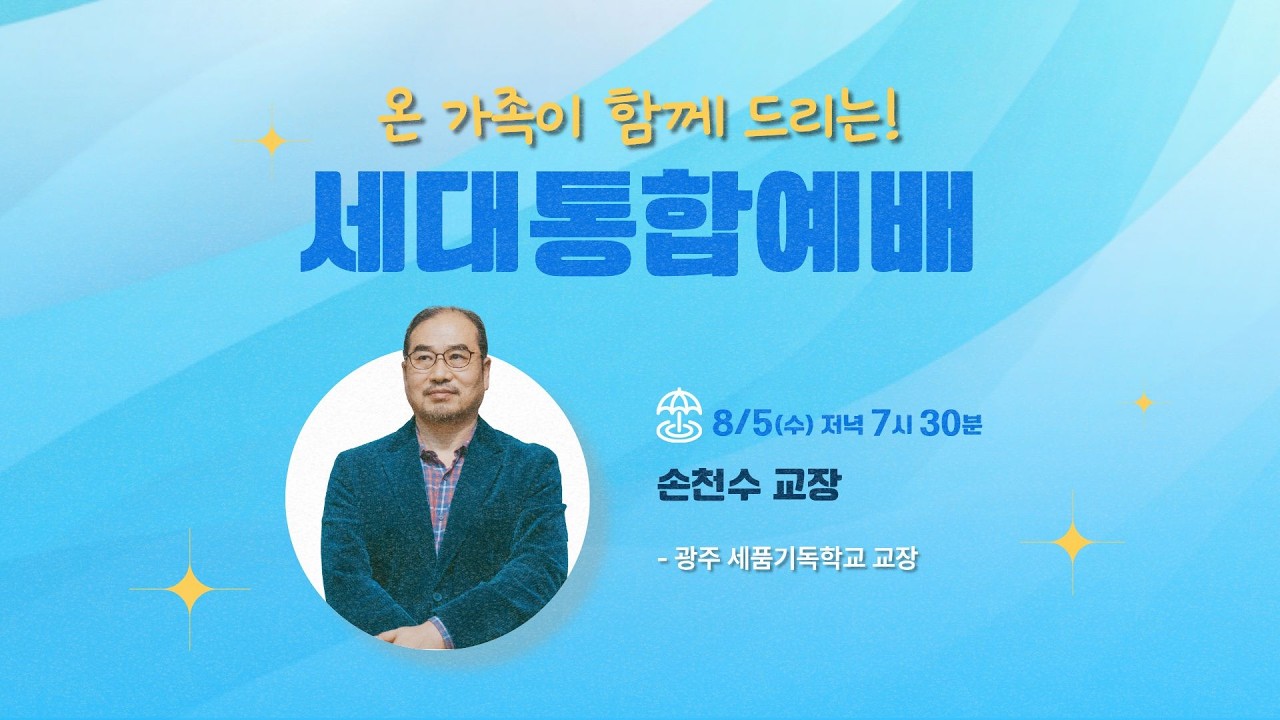 온 가족이 함께 드리는!
세대통합예배

8/5(수) 저녁 7시 30분

손천수 교장

- 광주 세품기독학교 교장